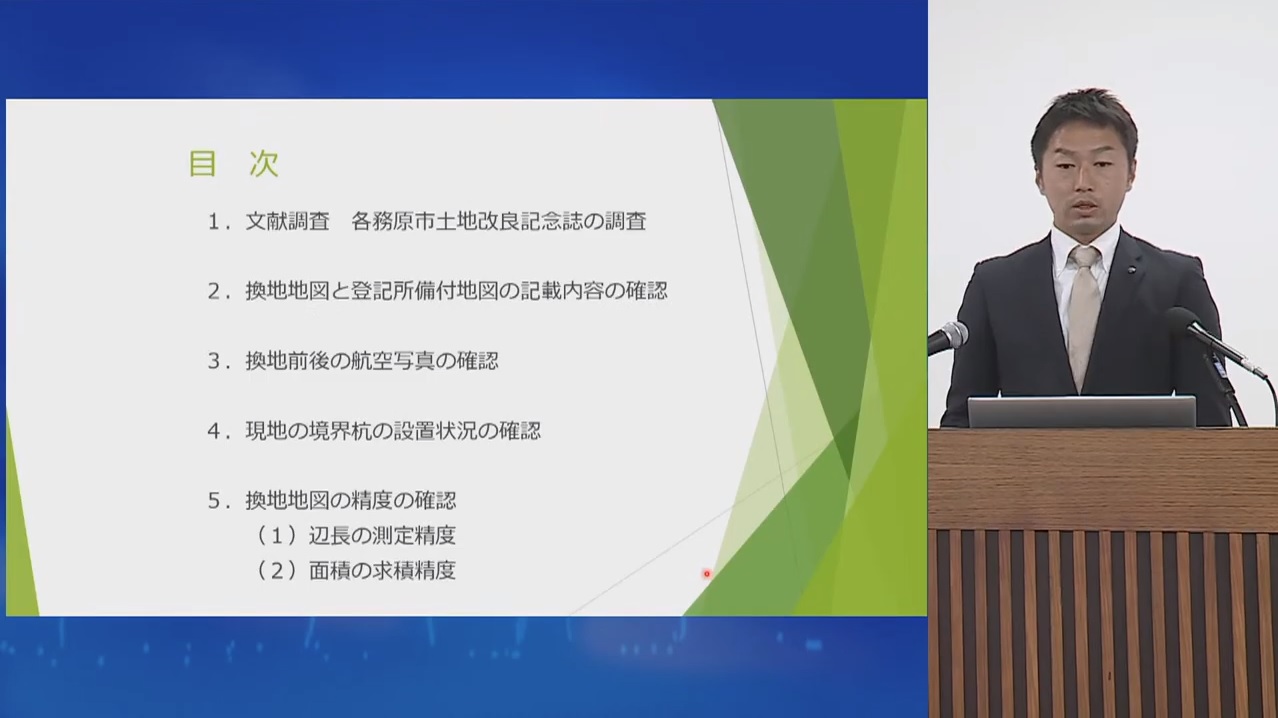 目　次

１．文献調査　各務原市土地改良記念誌の調査

２．換地地図と登記所備付地図の記載内容の確認

３．換地前後の航空写真の確認

４．現地の境界杭の設置状況の確認

５．換地地図の精度の確認
（１）辺長の測定精度
（２）面積の求積精度